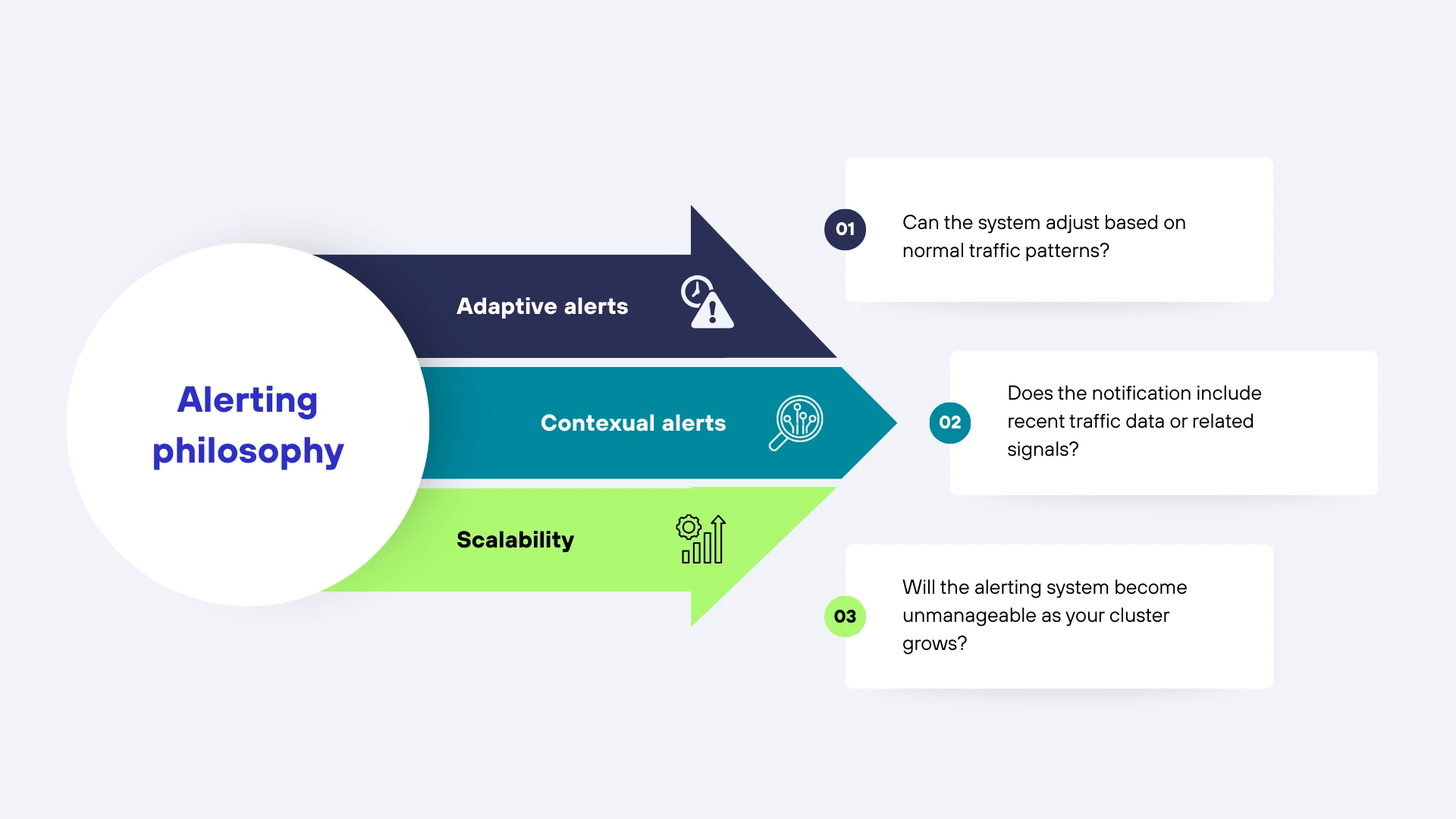 Alerting philosophy

Adaptive alerts

Contexual alerts

Scalability

01

Can the system adjust based on normal traffic patterns?

02

Does the notification include recent traffic data or related signals?

03

Will the alerting system become unmanageable as your cluster grows?